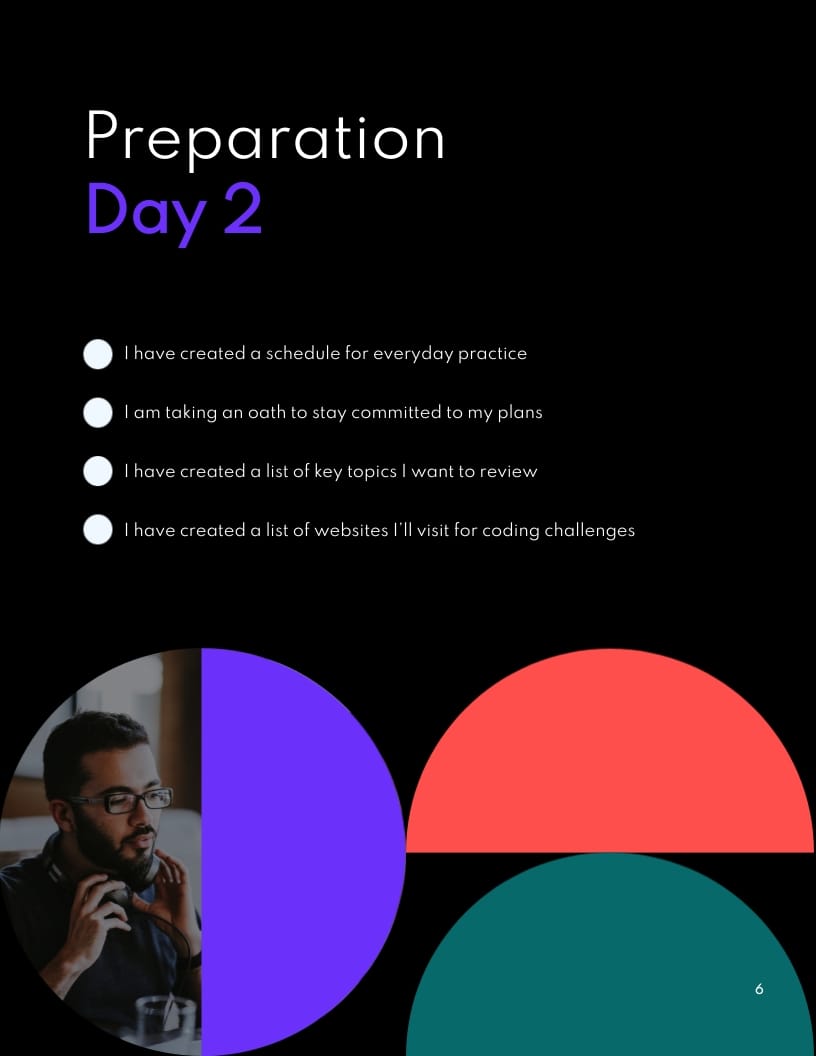 Preparation
Day 2

I have created a schedule for everyday practice

I am taking an oath to stay committed to my plans

I have created a list of key topics I want to review

I have created a list of websites I'll visit for coding challenges

6